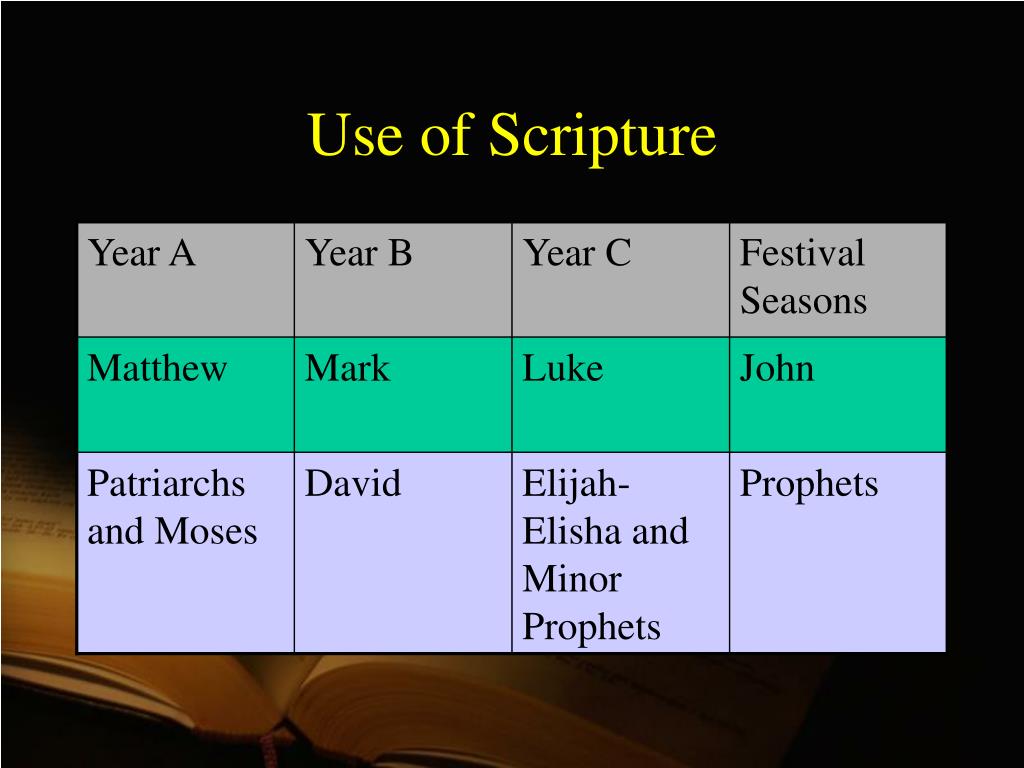 Use of Scripture

| Year A | Year B | Year C | Festival Seasons |
|---|---|---|---|
| Matthew | Mark | Luke | John |
| Patriarchs and Moses | David | Elijah-Elisha and Minor Prophets | Prophets |